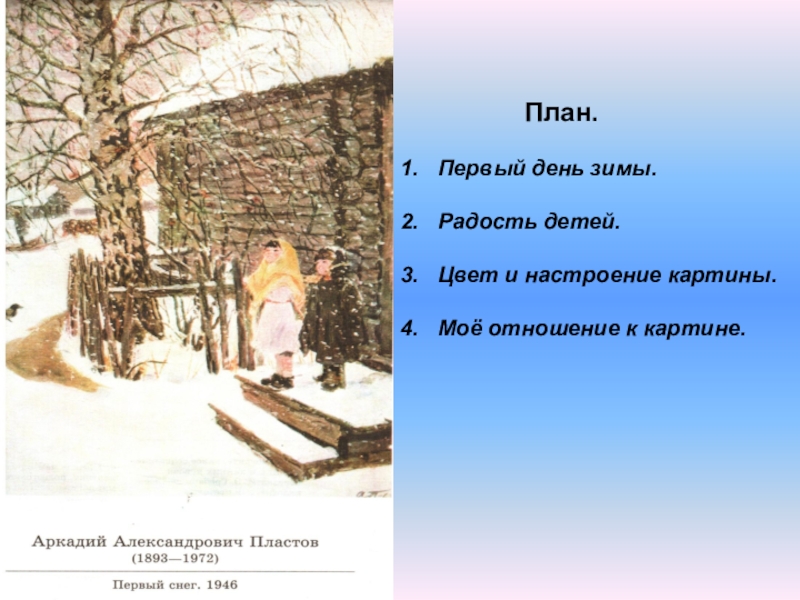 Аркадий Александрович Пластов
(1893—1972)

Первый снег. 1946

План.

1. Первый день зимы.

2. Радость детей.

3. Цвет и настроение картины.

4. Моё отношение к картине.